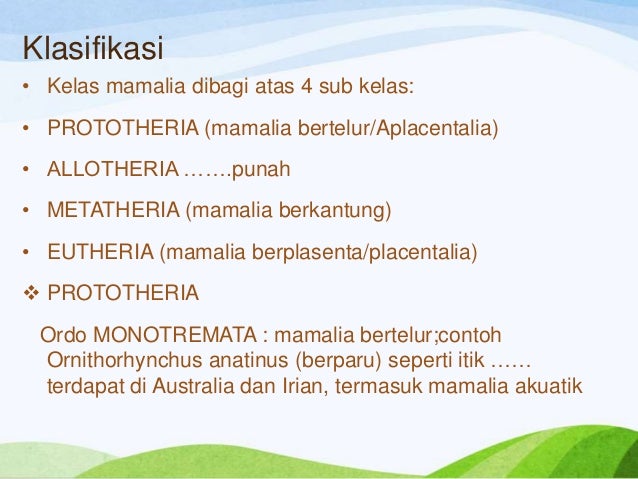 Klasifikasi

• Kelas mamalia dibagi atas 4 sub kelas:

• PROTOTHERIA (mamalia bertelur/Aplacentalia)

• ALLOTHERIA …….punah

• METATHERIA (mamalia berkantung)

• EUTHERIA (mamalia berplasenta/placentalia)

❖ PROTOTHERIA

Ordo MONOTREMATA : mamalia bertelur;contoh Ornithorhynchus anatinus (berparu) seperti itik …… terdapat di Australia dan Irian, termasuk mamalia akuatik